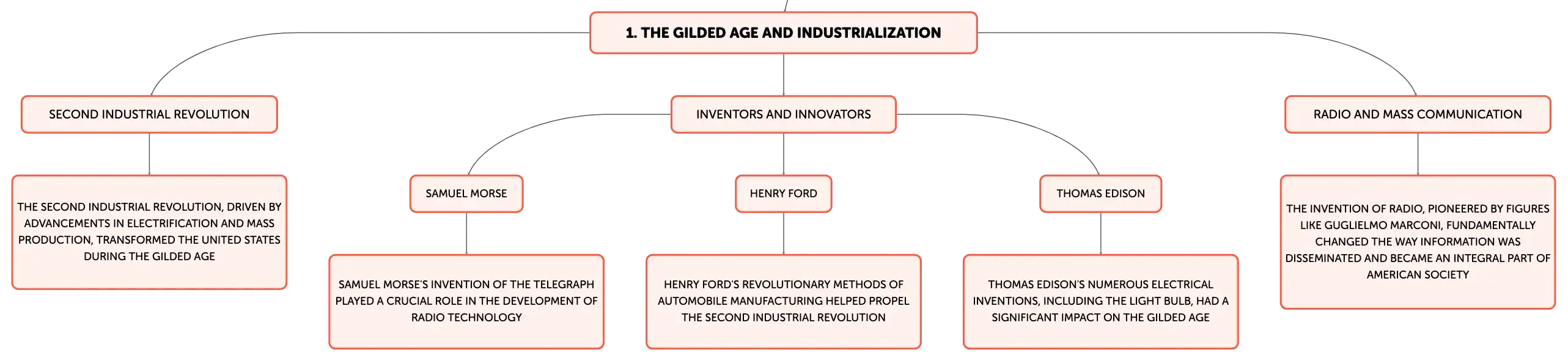 1. THE GILDED AGE AND INDUSTRIALIZATION

SECOND INDUSTRIAL REVOLUTION

THE SECOND INDUSTRIAL REVOLUTION, DRIVEN BY ADVANCEMENTS IN ELECTRIFICATION AND MASS PRODUCTION, TRANSFORMED THE UNITED STATES DURING THE GILDED AGE

INVENTORS AND INNOVATORS

SAMUEL MORSE

SAMUEL MORSE'S INVENTION OF THE TELEGRAPH PLAYED A CRUCIAL ROLE IN THE DEVELOPMENT OF RADIO TECHNOLOGY

HENRY FORD

HENRY FORD'S REVOLUTIONARY METHODS OF AUTOMOBILE MANUFACTURING HELPED PROPEL THE SECOND INDUSTRIAL REVOLUTION

THOMAS EDISON

THOMAS EDISON'S NUMEROUS ELECTRICAL INVENTIONS, INCLUDING THE LIGHT BULB, HAD A SIGNIFICANT IMPACT ON THE GILDED AGE

RADIO AND MASS COMMUNICATION

THE INVENTION OF RADIO, PIONEERED BY FIGURES LIKE GUGLIELMO MARCONI, FUNDAMENTALLY CHANGED THE WAY INFORMATION WAS DISSEMINATED AND BECAME AN INTEGRAL PART OF AMERICAN SOCIETY